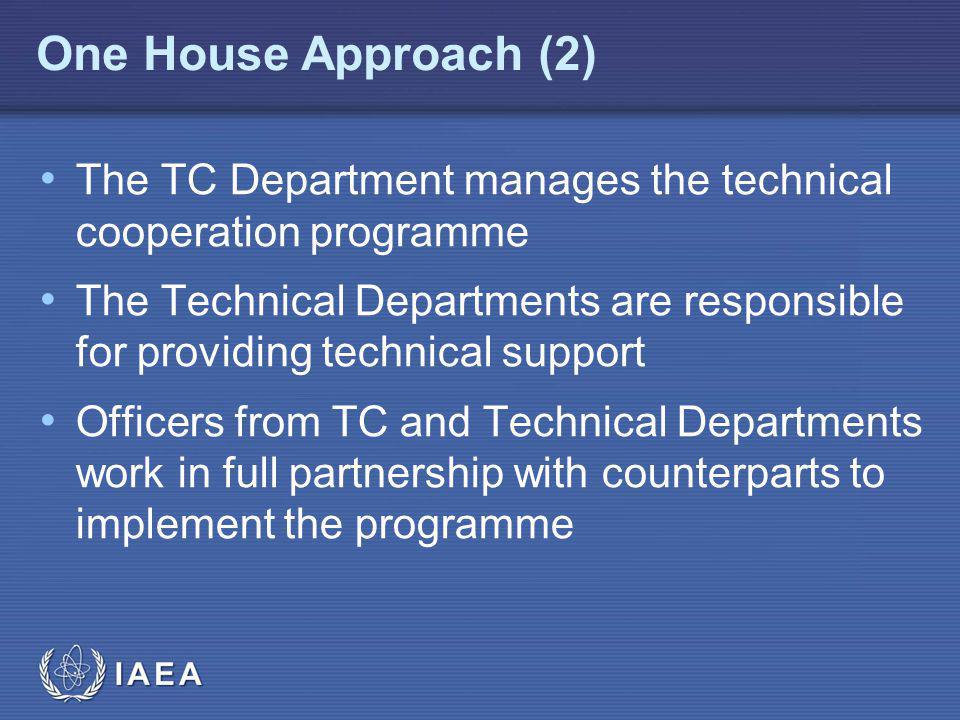 One House Approach (2)

• The TC Department manages the technical cooperation programme

• The Technical Departments are responsible for providing technical support

• Officers from TC and Technical Departments work in full partnership with counterparts to implement the programme

IAEA